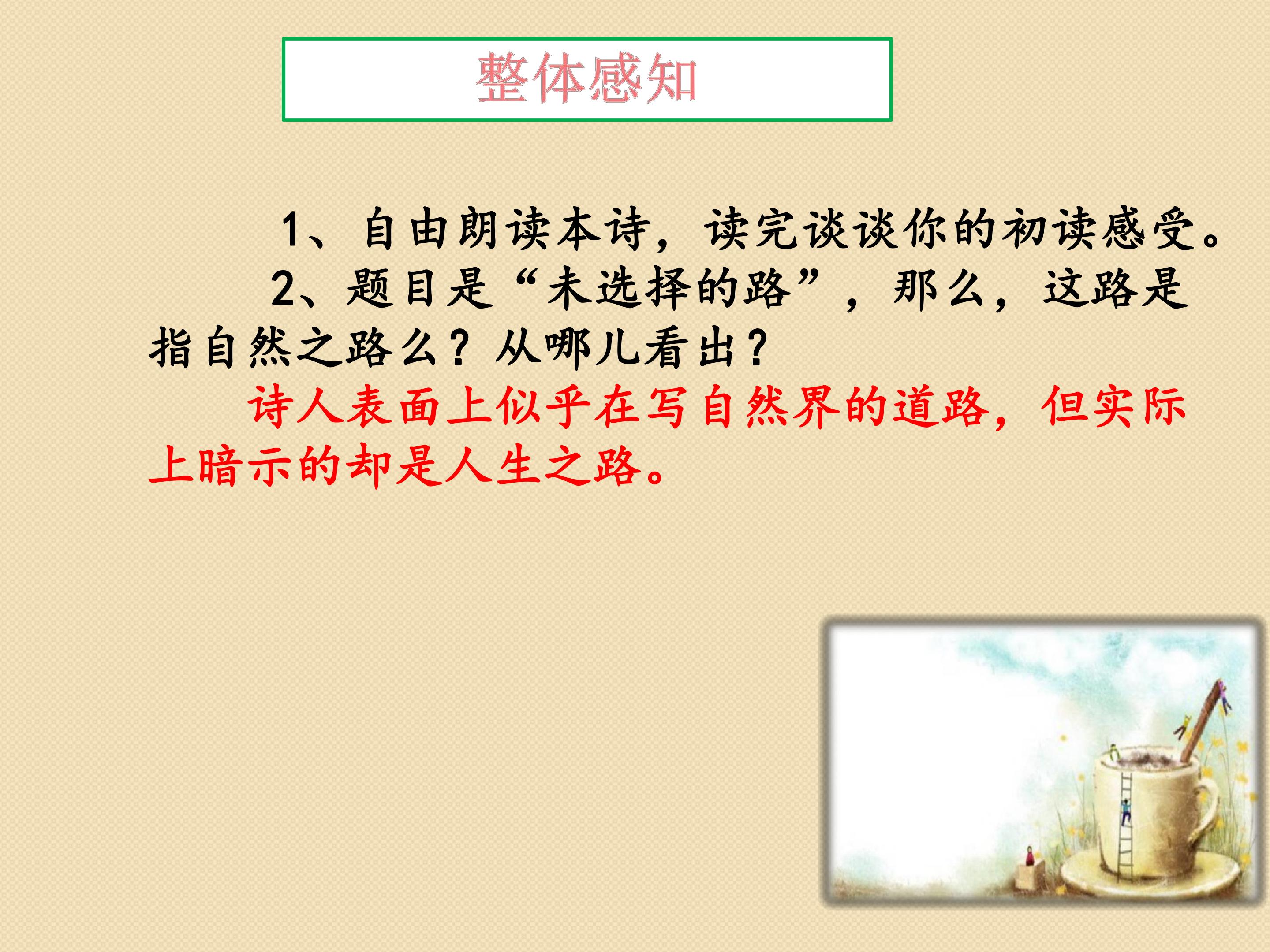 整体感知

1、自由朗读本诗，读完谈谈你的初读感受。

2、题目是“未选择的路”，那么，这路是指自然之路么？从哪儿看出？

诗人表面上似乎在写自然界的道路，但实际上暗示的却是人生之路。